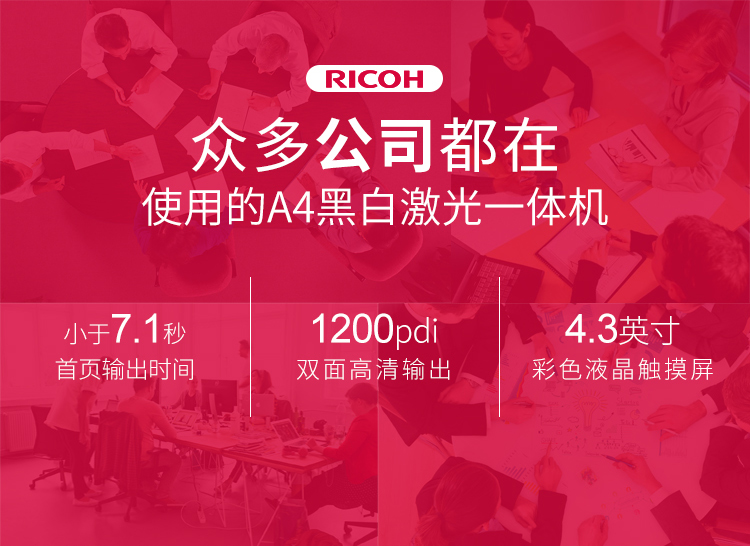 RICOH

众多公司都在
使用的A4黑白激光一体机

小于7.1秒
首页输出时间

1200pdi
双面高清输出

4.3英寸
彩色液晶触摸屏